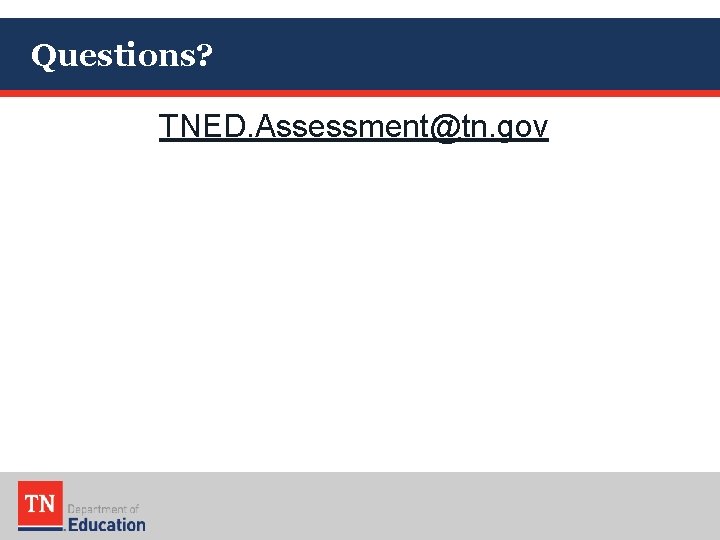 Questions?

TNED.Assessment@tn.gov

TN Department of Education